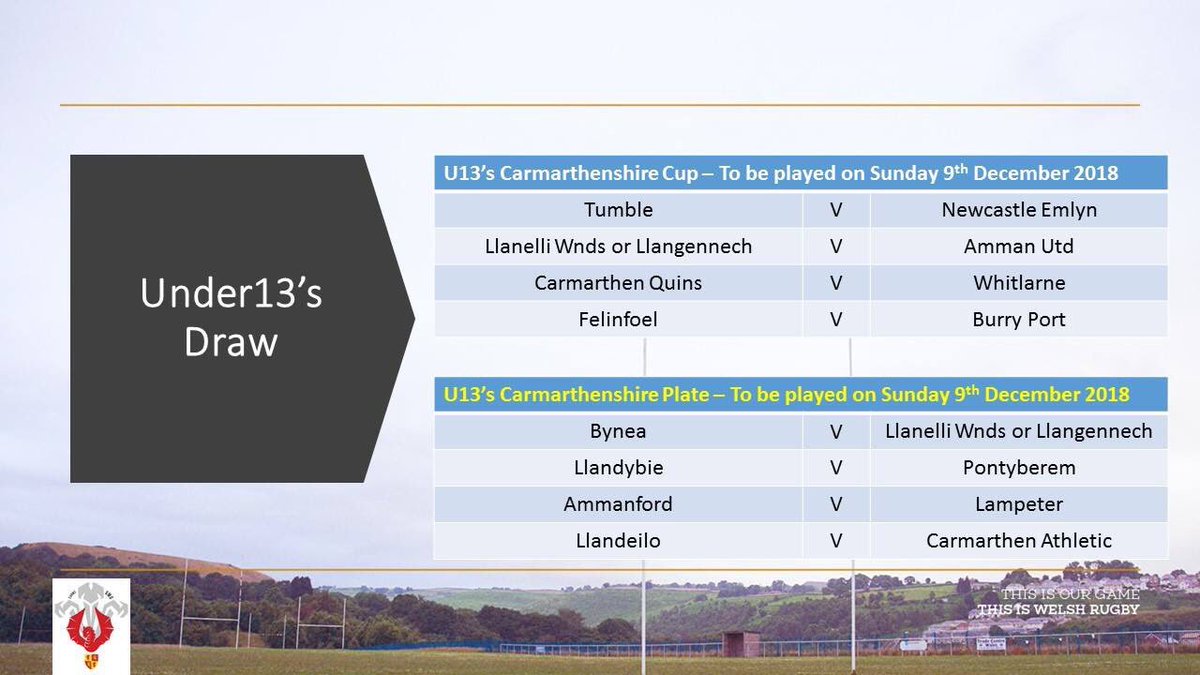 Under13's Draw

| U13's Carmarthenshire Cup – To be played on Sunday 9$^{th}$ December 2018 | | |
|---|---|---|
| Tumble | V | Newcastle Emlyn |
| Llanelli Wnds or Llangennech | V | Amman Utd |
| Carmarthen Quins | V | Whitlarne |
| Felinfoel | V | Burry Port |

| U13's Carmarthenshire Plate – To be played on Sunday 9$^{th}$ December 2018 | | |
|---|---|---|
| Bynea | V | Llanelli Wnds or Llangennech |
| Llandybie | V | Pontyberem |
| Ammanford | V | Lampeter |
| Llandeilo | V | Carmarthen Athletic |

THIS IS OUR GAME
THIS IS WELSH RUGBY